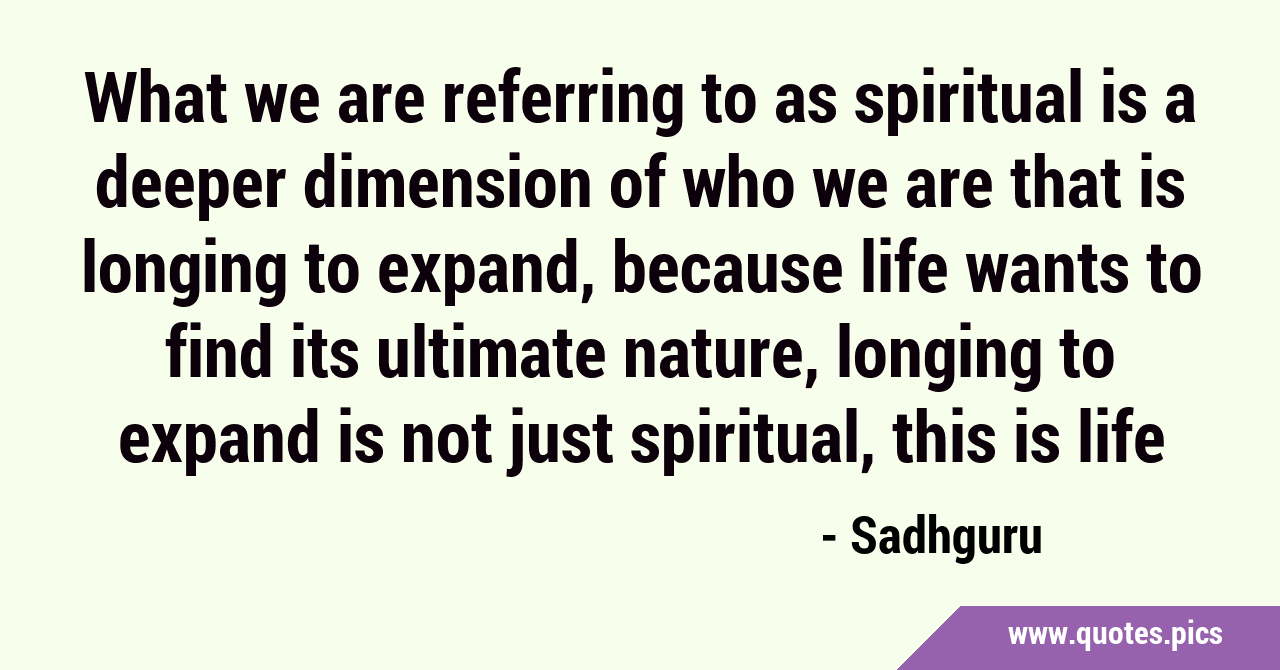 What we are referring to as spiritual is a deeper dimension of who we are that is longing to expand, because life wants to find its ultimate nature, longing to expand is not just spiritual, this is life

- Sadhguru

www.quotes.pics